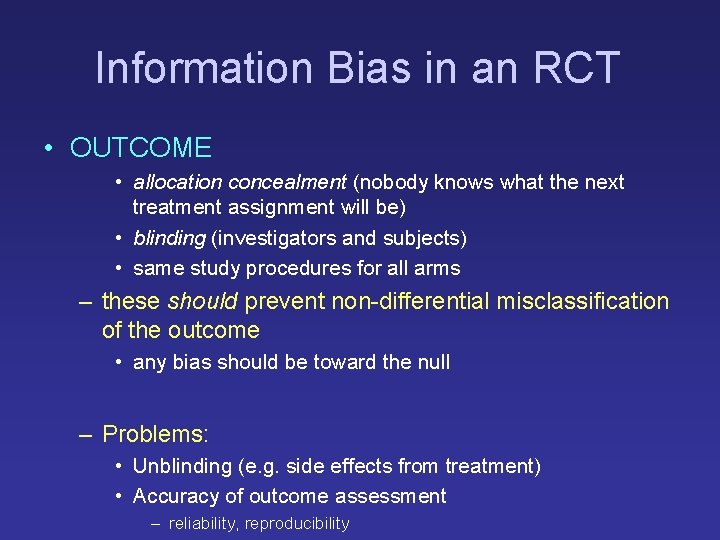 Information Bias in an RCT

• OUTCOME

• allocation concealment (nobody knows what the next treatment assignment will be)

• blinding (investigators and subjects)

• same study procedures for all arms

– these should prevent non-differential misclassification of the outcome

• any bias should be toward the null

– Problems:

• Unblinding (e.g. side effects from treatment)

• Accuracy of outcome assessment

– reliability, reproducibility